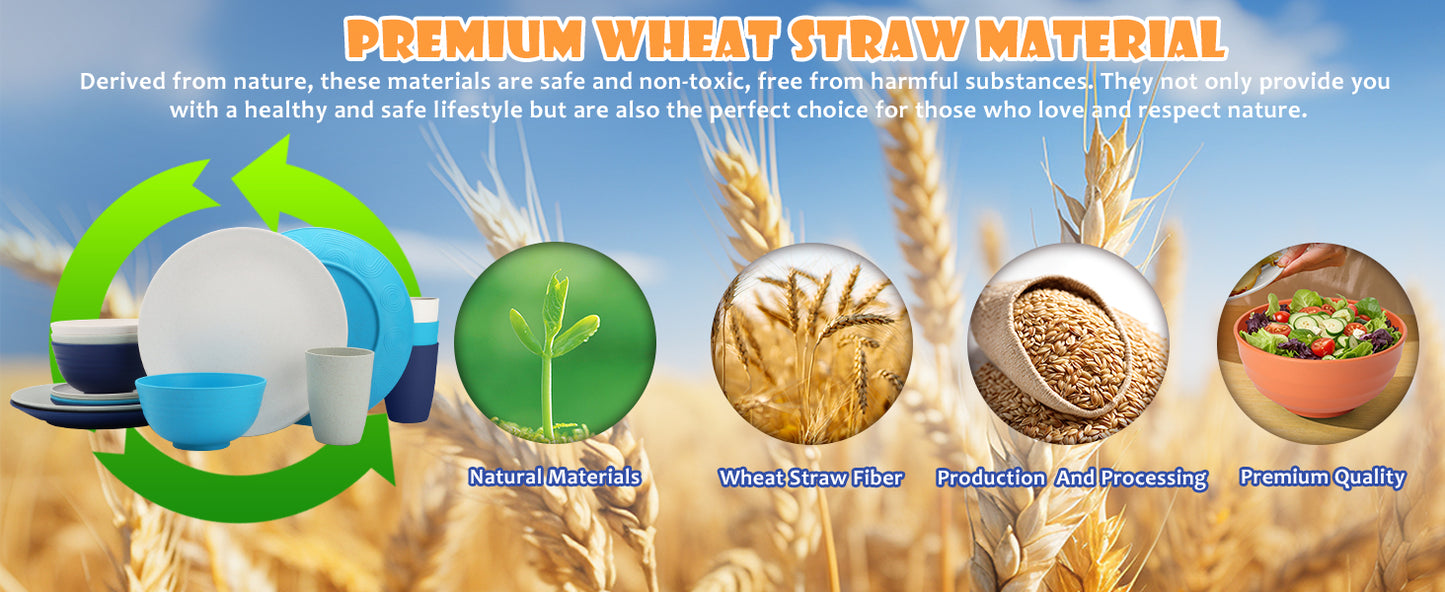 PREMIUM WHEAT STRAW MATERIAL

Derived from nature, these materials are safe and non-toxic, free from harmful substances. They not only provide you with a healthy and safe lifestyle but are also the perfect choice for those who love and respect nature.

Natural Materials

Wheat Straw Fiber

Production  And Processing

Premium Quality